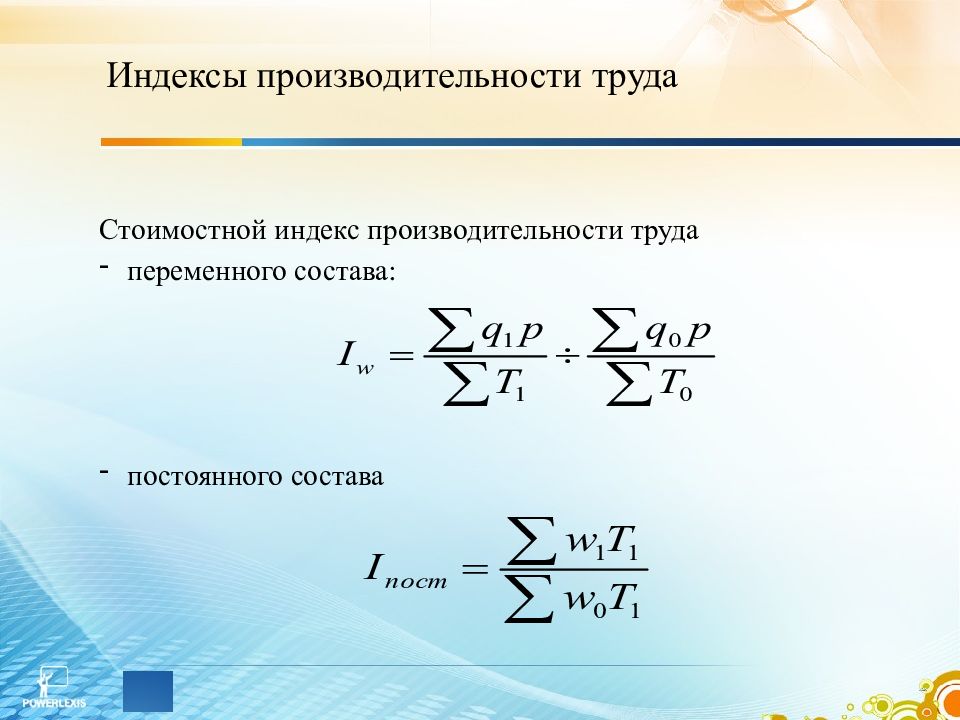 Индексы производительности труда

Стоимостной индекс производительности труда

- переменного состава:

$I_w = \frac{\sum q_1 p}{\sum T_1} \div \frac{\sum q_0 p}{\sum T_0}$

- постоянного состава

$I_{пост} = \frac{\sum w_1 T_1}{\sum w_0 T_1}$

POWERLEXIS